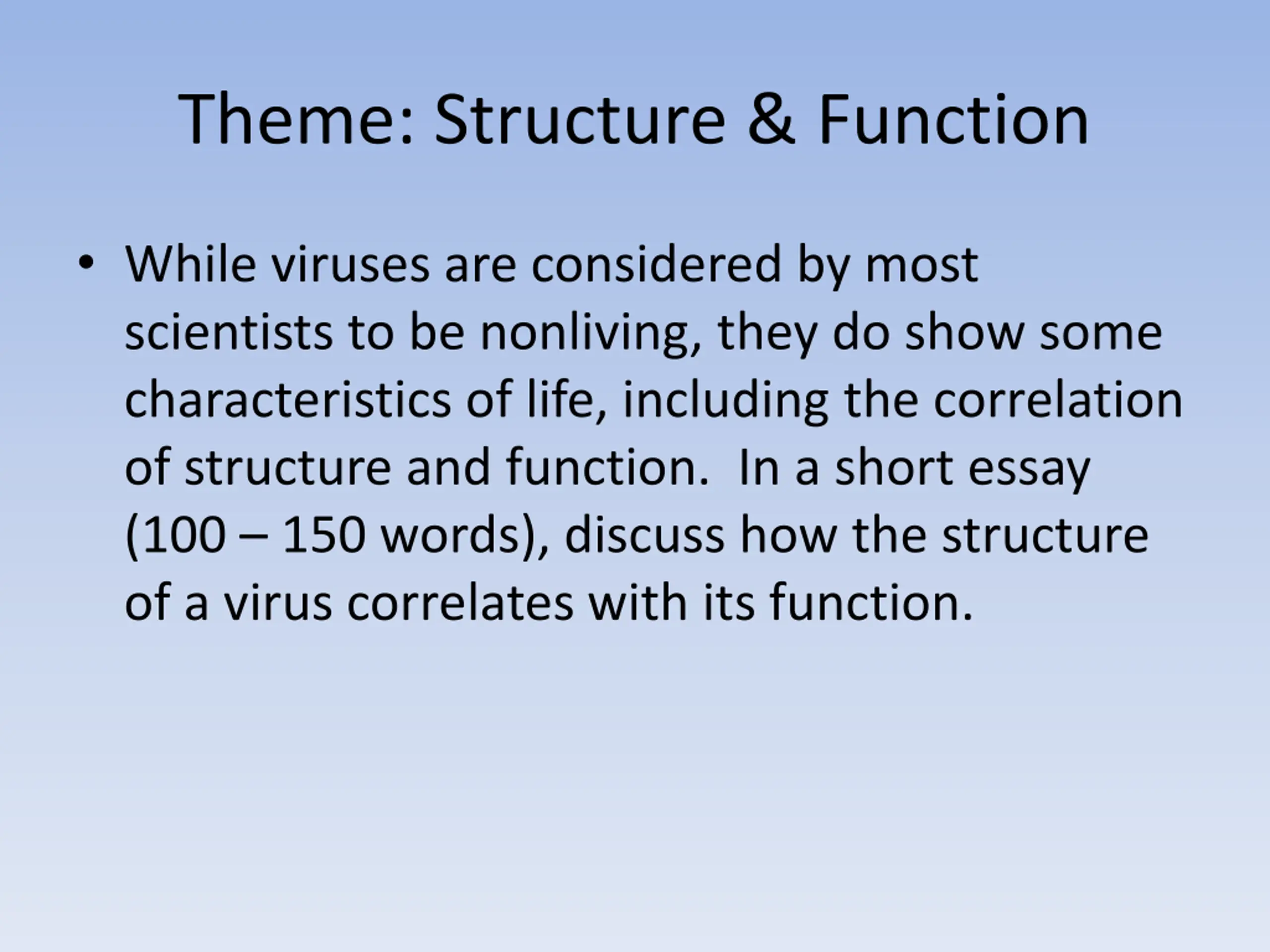 Theme: Structure & Function

• While viruses are considered by most scientists to be nonliving, they do show some characteristics of life, including the correlation of structure and function. In a short essay (100 – 150 words), discuss how the structure of a virus correlates with its function.